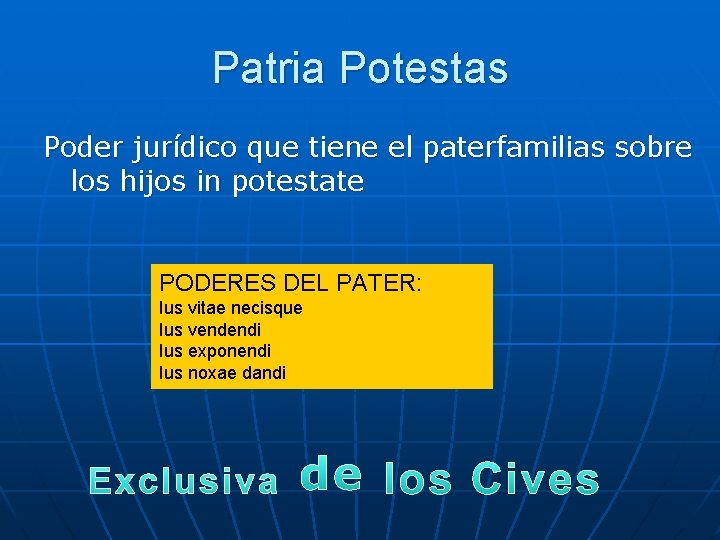 Patria Potestas

Poder jurídico que tiene el paterfamilias sobre los hijos in potestate

PODERES DEL PATER:
Ius vitae necisque
Ius vendendi
Ius exponendi
Ius noxae dandi

Exclusiva de los Cives